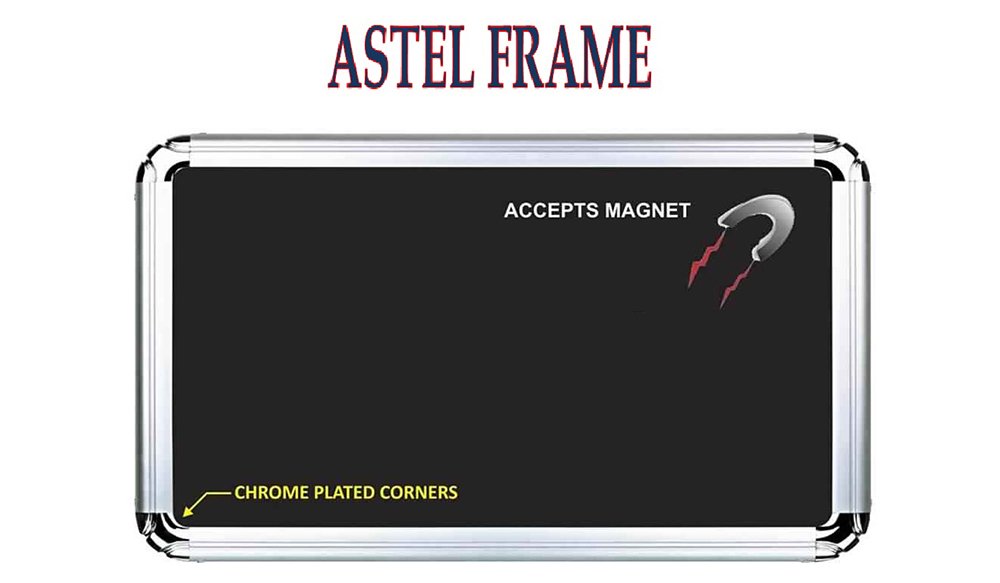 ASTEL FRAME

ACCEPTS MAGNET

CHROME PLATED CORNERS